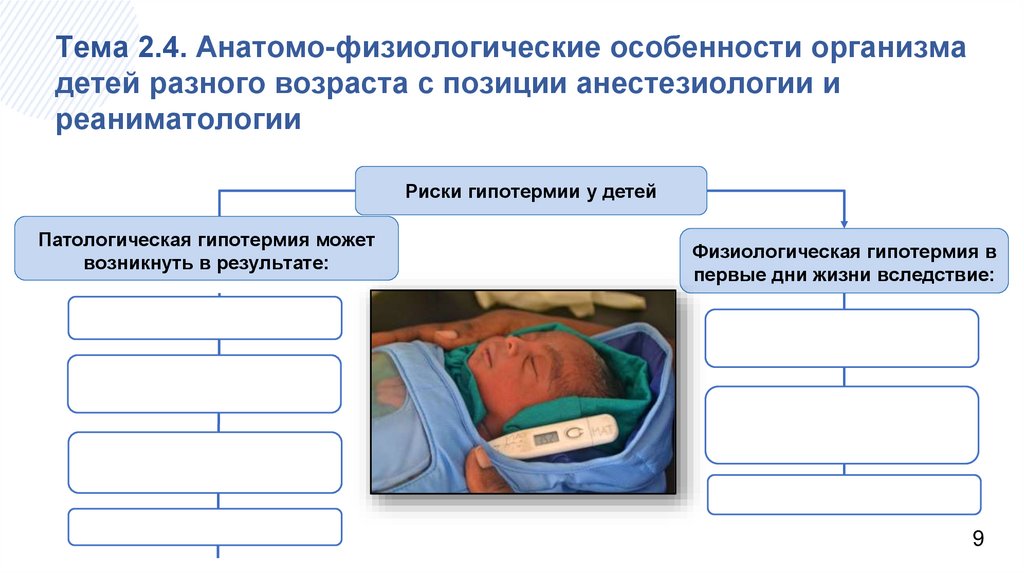 Тема 2.4. Анатомо-физиологические особенности организма детей разного возраста с позиции анестезиологии и реаниматологии

Риски гипотермии у детей

Патологическая гипотермия может возникнуть в результате:

Физиологическая гипотермия в первые дни жизни вследствие:

9